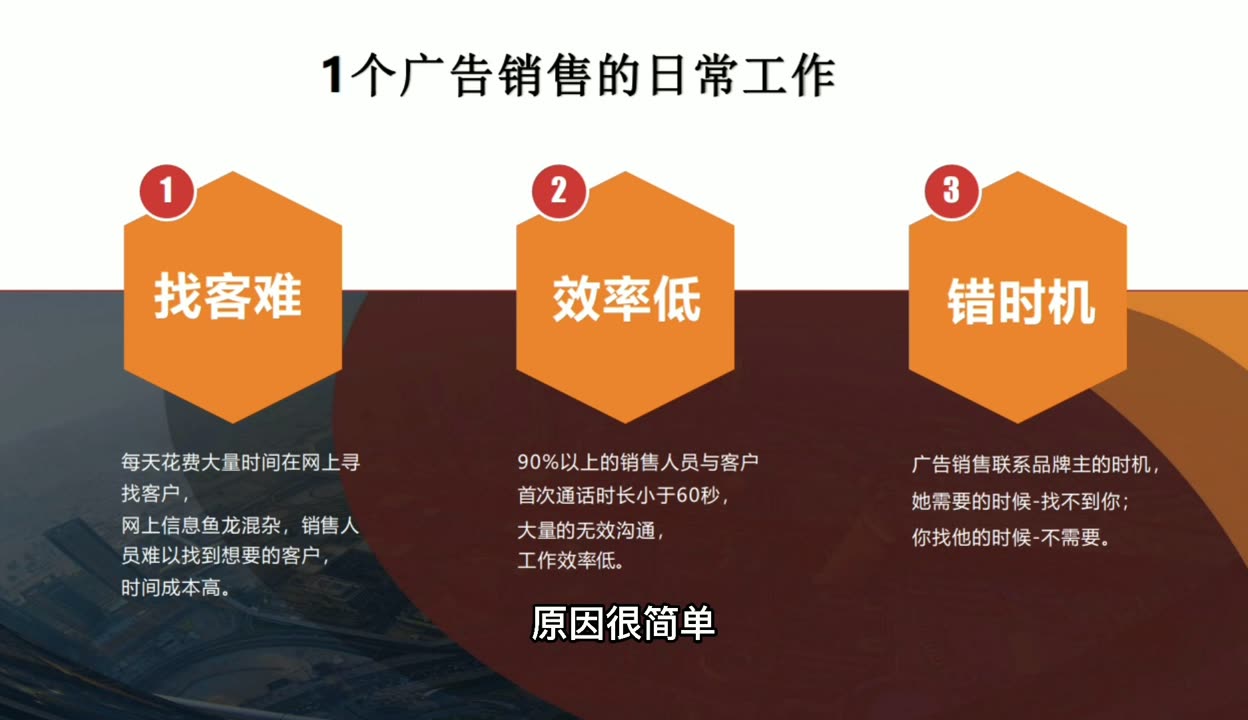 1个广告销售的日常工作

1
找客难

每天花费大量时间在网上寻找客户，
网上信息鱼龙混杂，销售人员难以找到想要的客户，
时间成本高。

2
效率低

90%以上的销售人员与客户首次通话时长小于60秒，
大量的无效沟通，
工作效率低。

3
错时机

广告销售联系品牌主的时机，
她需要的时候-找不到你；
你找他的时候-不需要。

原因很简单